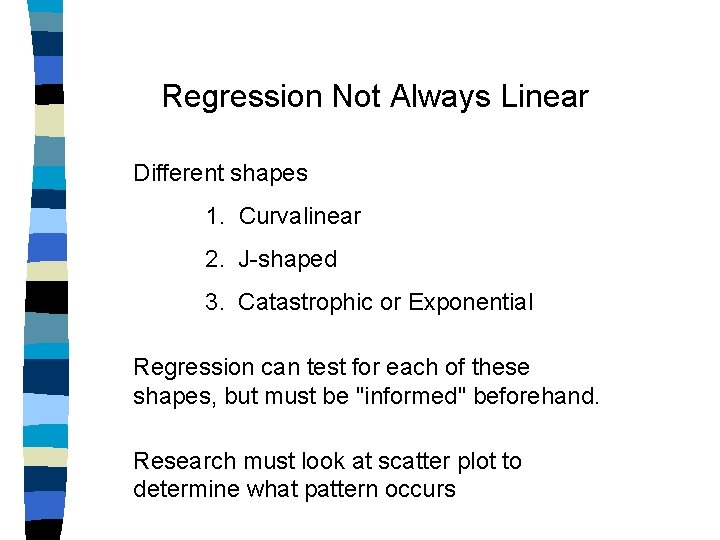 Regression Not Always Linear

Different shapes

1. Curvalinear

2. J-shaped

3. Catastrophic or Exponential

Regression can test for each of these shapes, but must be "informed" beforehand.

Research must look at scatter plot to determine what pattern occurs